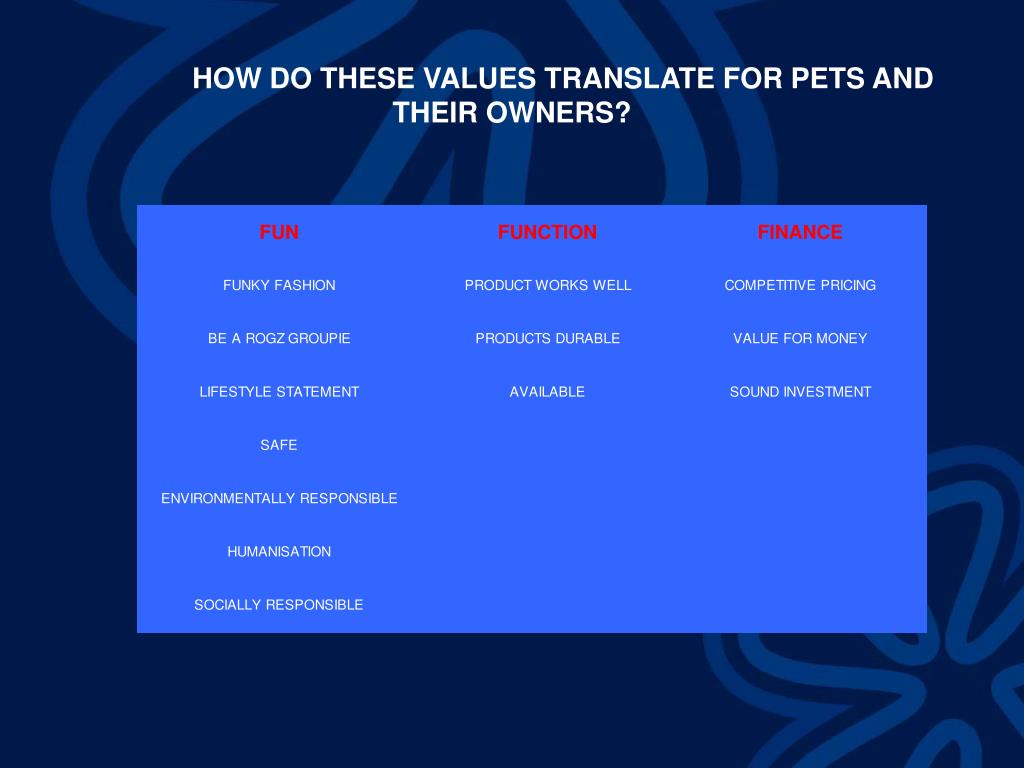 HOW DO THESE VALUES TRANSLATE FOR PETS AND THEIR OWNERS?

| FUN | FUNCTION | FINANCE |
|---|---|---|
| FUNKY FASHION | PRODUCT WORKS WELL | COMPETITIVE PRICING |
| BE A ROGZ GROUPIE | PRODUCTS DURABLE | VALUE FOR MONEY |
| LIFESTYLE STATEMENT | AVAILABLE | SOUND INVESTMENT |
| SAFE | | |
| ENVIRONMENTALLY RESPONSIBLE | | |
| HUMANISATION | | |
| SOCIALLY RESPONSIBLE | | |